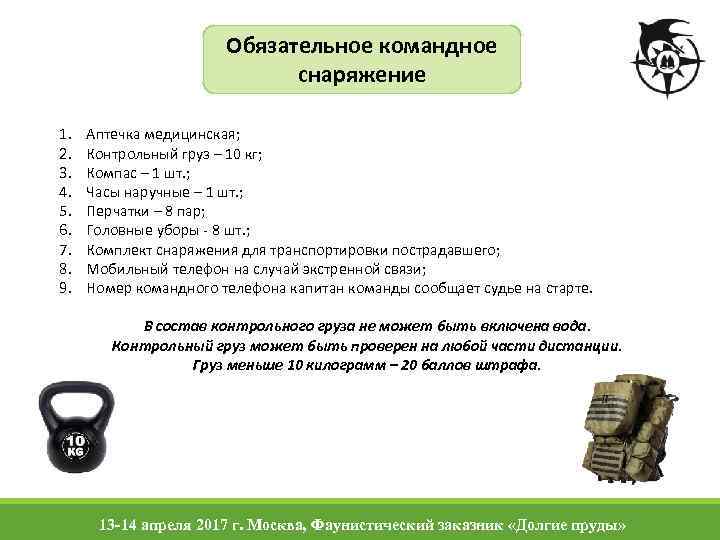 Обязательное командное снаряжение

1. Аптечка медицинская;
2. Контрольный груз – 10 кг;
3. Компас – 1 шт.;
4. Часы наручные – 1 шт.;
5. Перчатки – 8 пар;
6. Головные уборы - 8 шт.;
7. Комплект снаряжения для транспортировки пострадавшего;
8. Мобильный телефон на случай экстренной связи;
9. Номер командного телефона капитан команды сообщает судье на старте.

В состав контрольного груза не может быть включена вода.
Контрольный груз может быть проверен на любой части дистанции.
Груз меньше 10 килограмм – 20 баллов штрафа.

10 KG

13-14 апреля 2017 г. Москва, Фаунистический заказник «Долгие пруды»